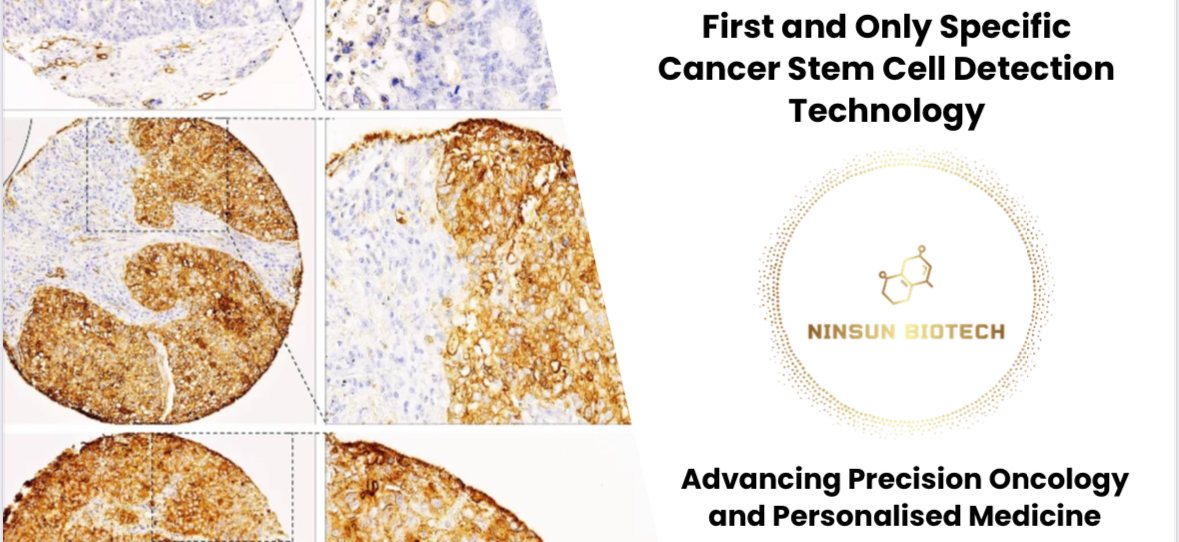 First and Only Specific Cancer Stem Cell Detection Technology

NINSUN BIOTECH

Advancing Precision Oncology and Personalised Medicine